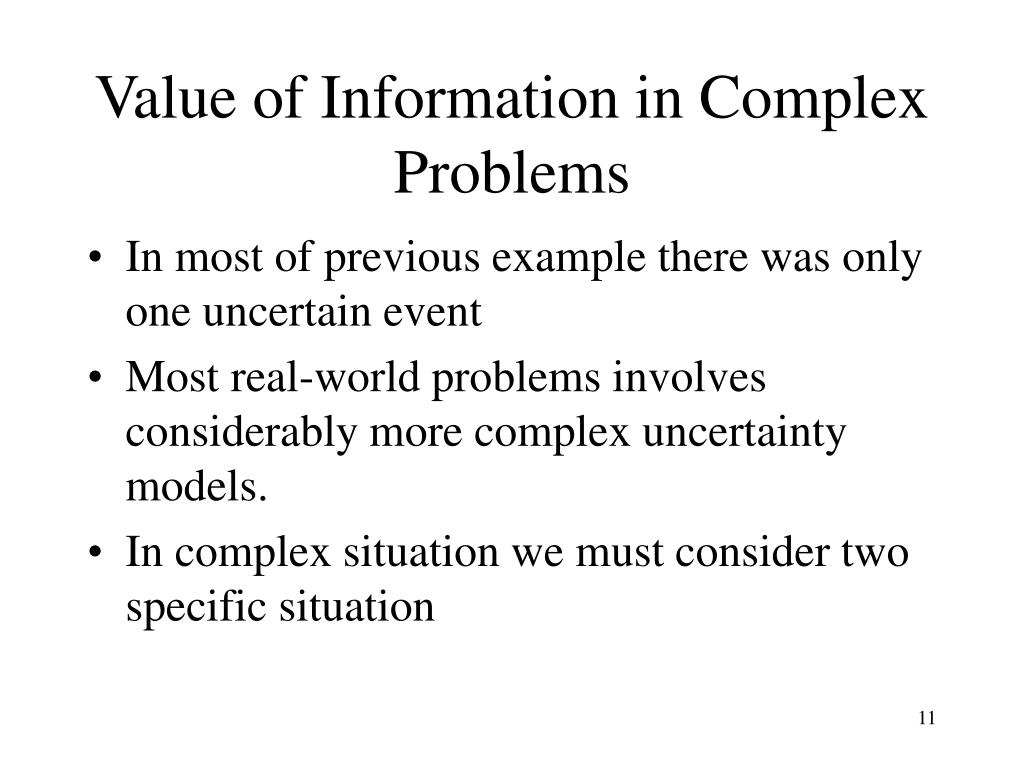 Value of Information in Complex Problems

• In most of previous example there was only one uncertain event
• Most real-world problems involves considerably more complex uncertainty models.
• In complex situation we must consider two specific situation

11